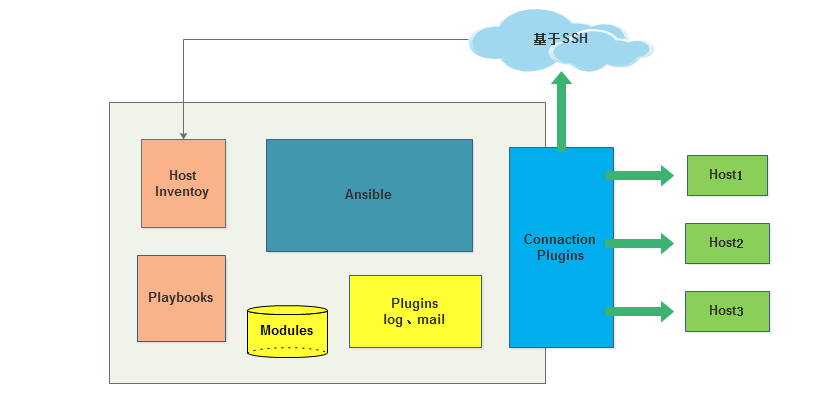 基于SSH

Host Inventoy

Ansible

Playbooks

Modules

Plugins log、mail

Connaction Plugins

Host1

Host2

Host3